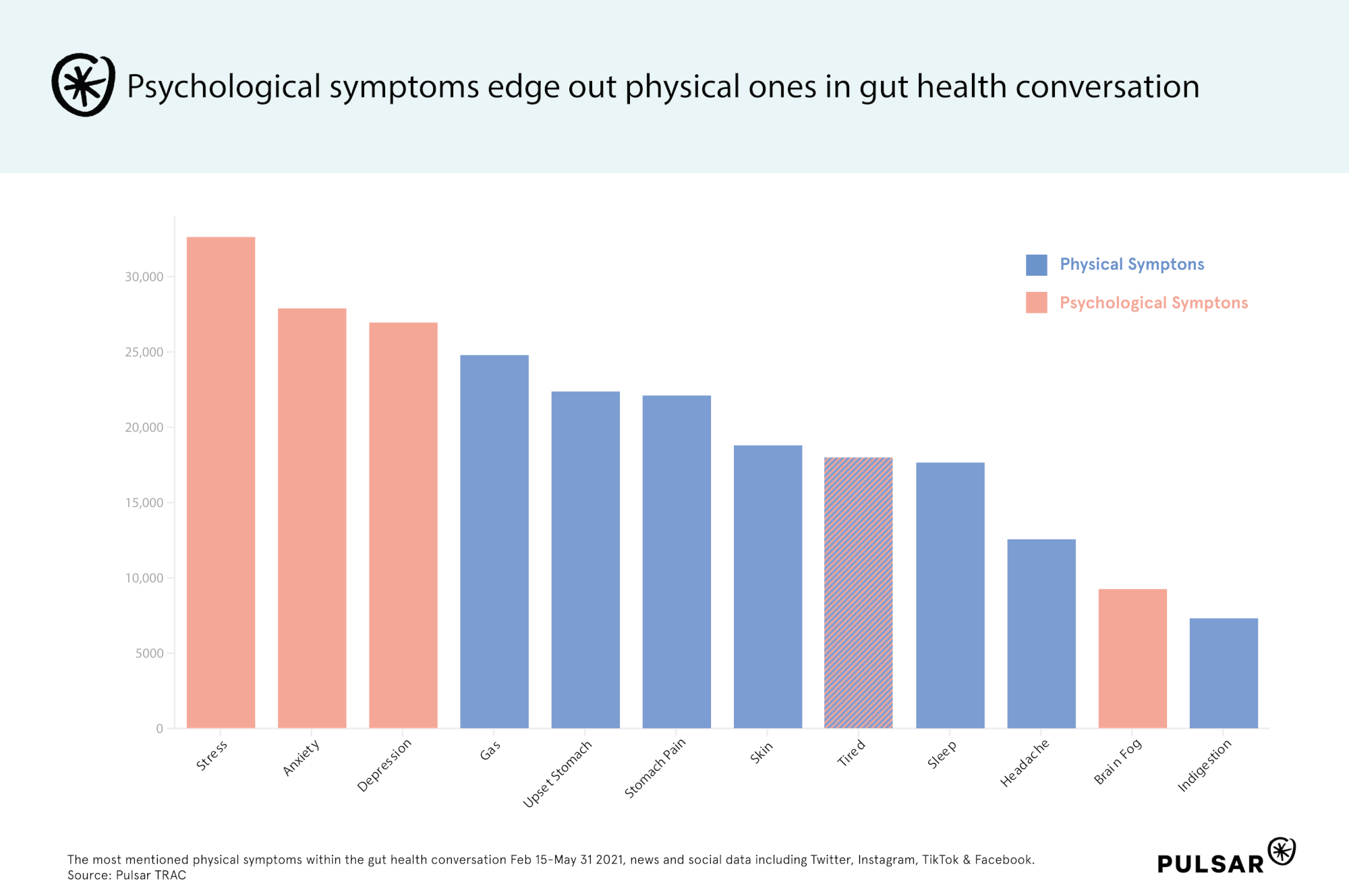 Psychological symptoms edge out physical ones in gut health conversation

Physical Symptons
Psychological Symptons

30,000
25,000
20,000
15,000
10,000
5000
0

Stress
Anxiety
Depression
Gas
Upset Stomach
Stomach Pain
Skin
Tired
Sleep
Headache
Brain Fog
Indigestion

The most mentioned physical symptoms within the gut health conversation Feb 15-May 31 2021, news and social data including Twitter, Instagram, TikTok & Facebook.
Source: Pulsar TRAC

PULSAR